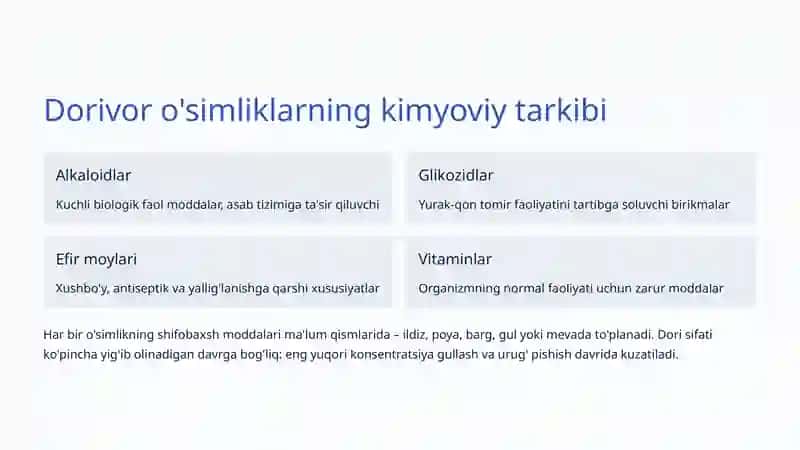 Dorivor o'simliklarning kimyoviy tarkibi

Alkaloidlar

Kuchli biologik faol moddalar, asab tizimiga ta'sir qiluvchi

Glikozidlar

Yurak-qon tomir faoliyatini tartibga soluvchi birikmalar

Efir moylari

Xushbo'y, antiseptik va yallig'lanishga qarshi xususiyatlar

Vitaminlar

Organizmning normal faoliyati uchun zarur moddalar

Har bir o'simlikning shifobaxsh moddalari ma'lum qismlarida – ildiz, poya, barg, gul yoki mevada to'planadi. Dori sifati ko'pincha yig'ib olinadigan davrga bog'liq: eng yuqori konsentratsiya gullash va urug' pishish davrida kuzatiladi.